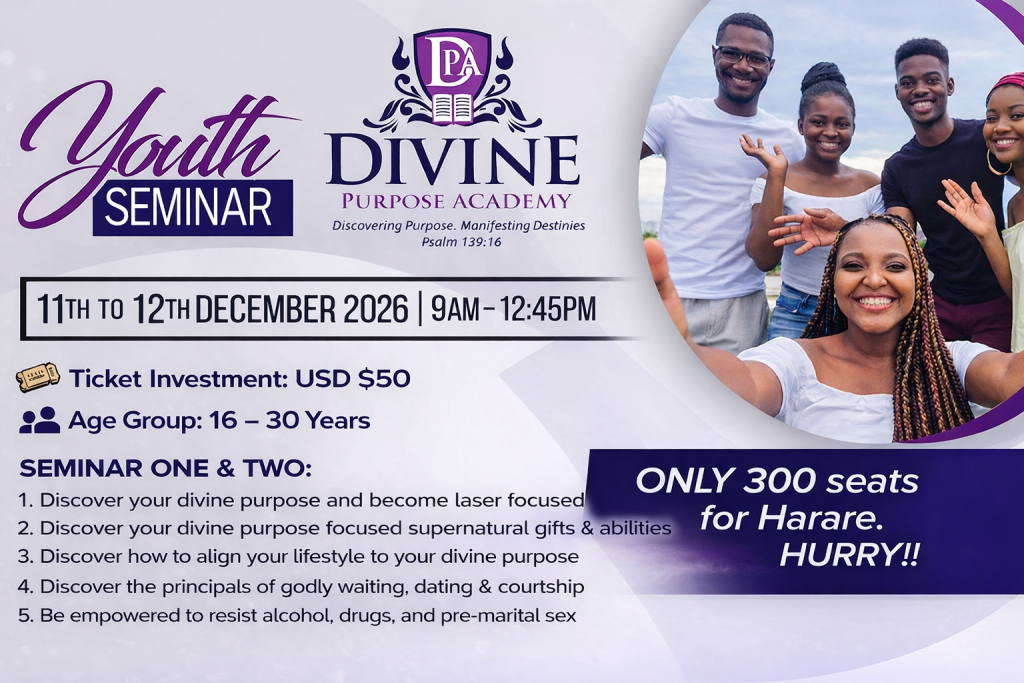 Youth SEMINAR

DPA
DIVINE
PURPOSE ACADEMY
Discovering Purpose. Manifesting Destinies
Psalm 139:16

11TH TO 12TH DECEMBER 2026 | 9AM – 12:45PM

Ticket Investment: USD $50

Age Group: 16 – 30 Years

SEMINAR ONE & TWO:
1. Discover your divine purpose and become laser focused
2. Discover your divine purpose focused supernatural gifts & abilities
3. Discover how to align your lifestyle to your divine purpose
4. Discover the principals of godly waiting, dating & courtship
5. Be empowered to resist alcohol, drugs, and pre-marital sex

ONLY 300 seats for Harare. HURRY!!